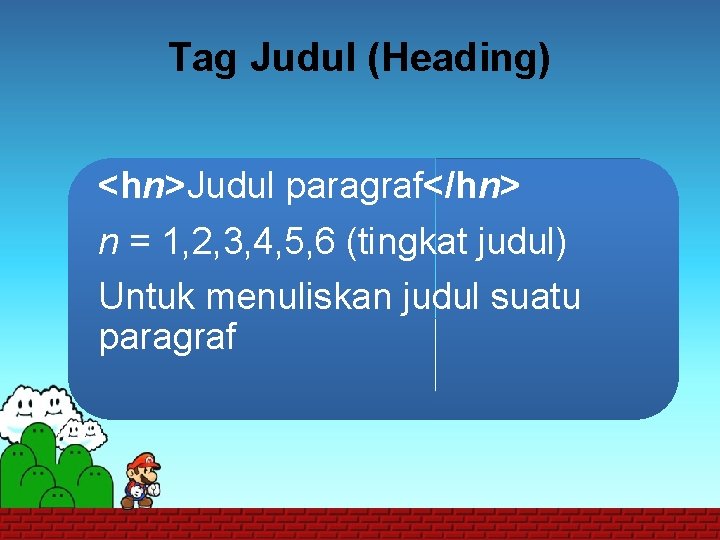 Tag Judul (Heading)

<hn>Judul paragraf</hn>

n = 1,2,3,4,5,6 (tingkat judul)

Untuk menuliskan judul suatu paragraf